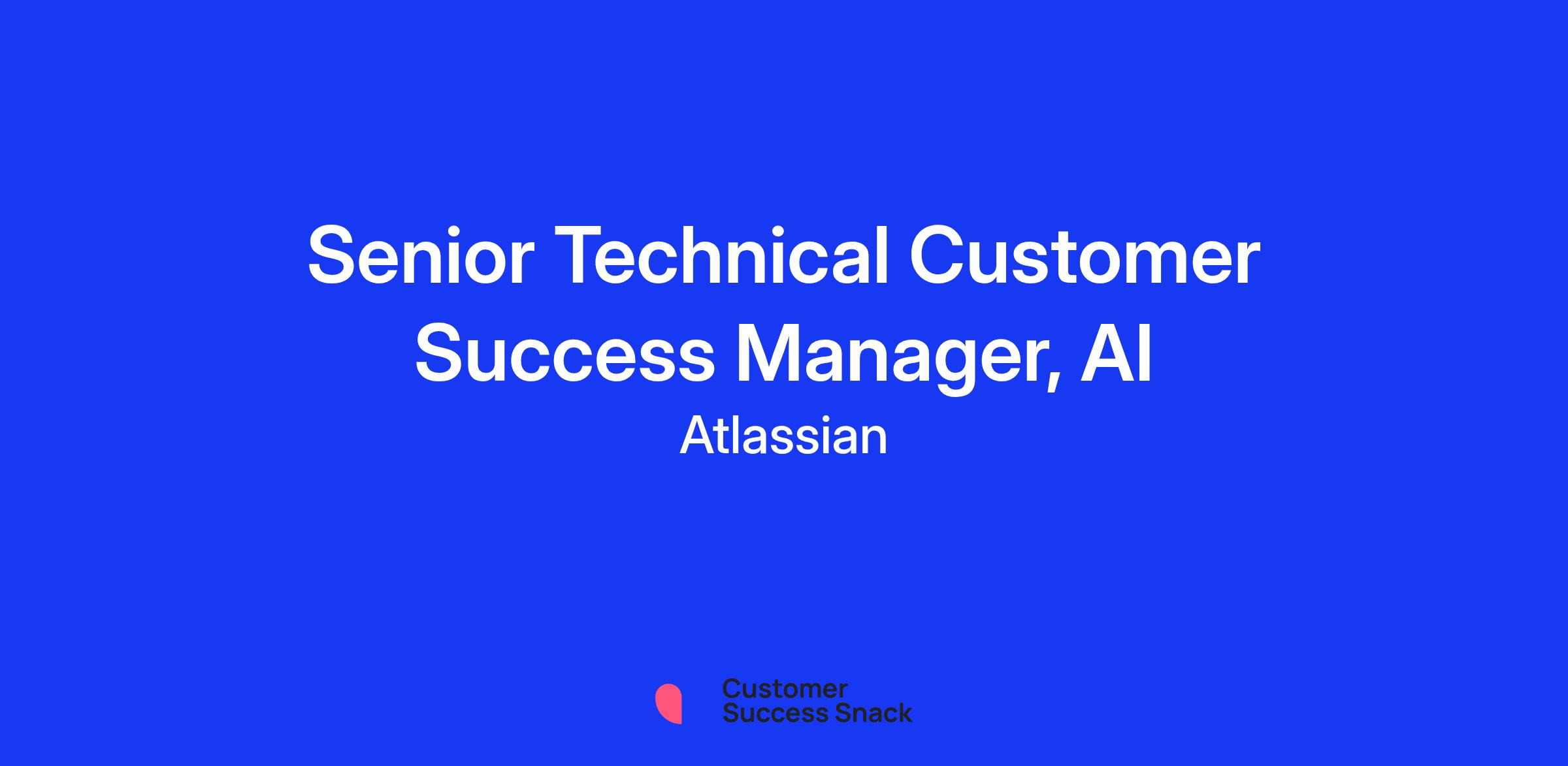 Senior Technical Customer Success Manager, AI

Atlassian

Customer Success Snack